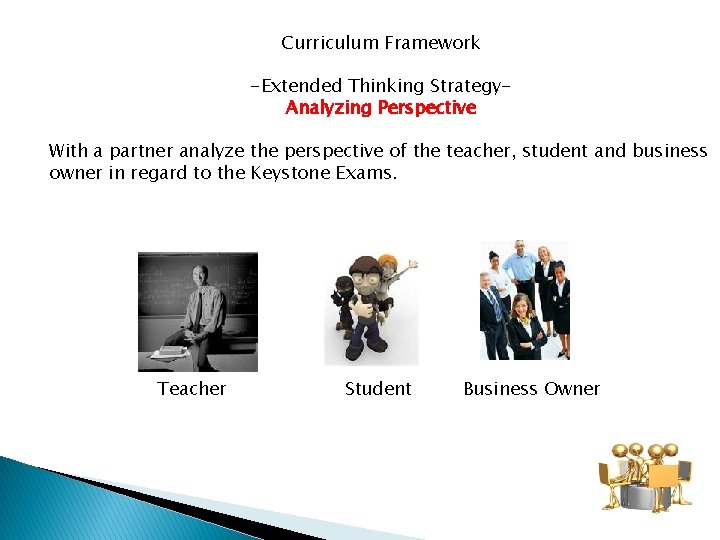 Curriculum Framework

-Extended Thinking Strategy-
Analyzing Perspective

With a partner analyze the perspective of the teacher, student and business owner in regard to the Keystone Exams.

Teacher

Student

Business Owner